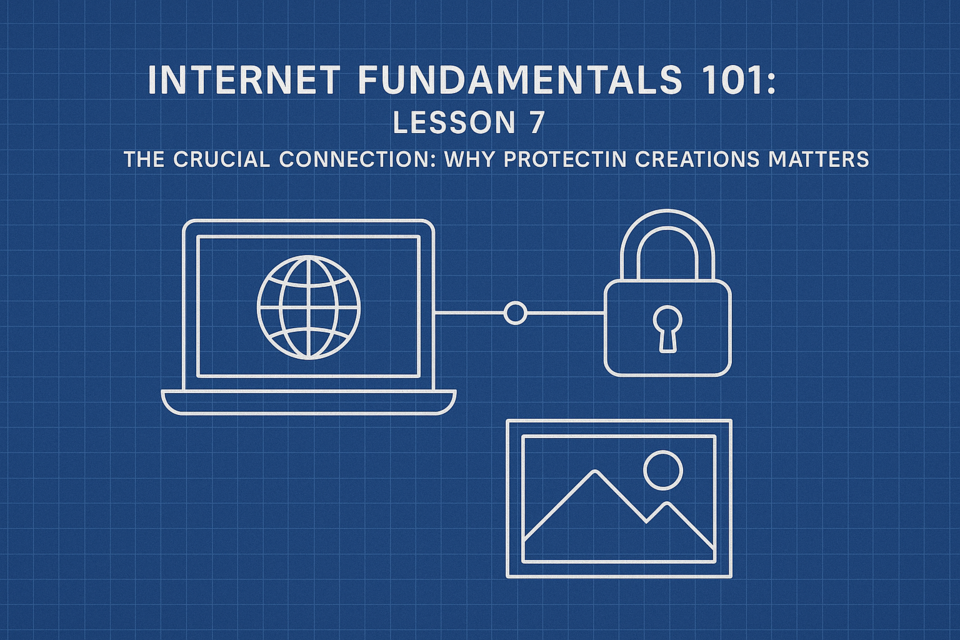 INTERNET FUNDAMENTALS 101:
LESSON 7
THE CRUCIAL CONNECTION: WHY PROTECTIN CREATIONS MATTERS